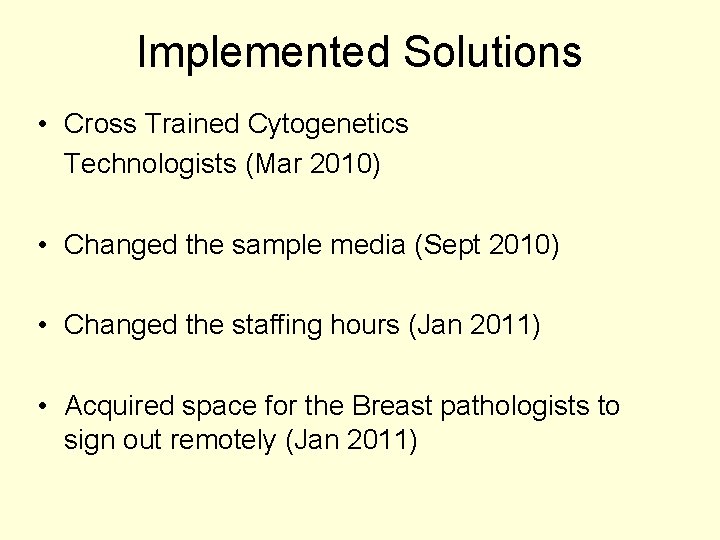 Implemented Solutions

• Cross Trained Cytogenetics Technologists (Mar 2010)

• Changed the sample media (Sept 2010)

• Changed the staffing hours (Jan 2011)

• Acquired space for the Breast pathologists to sign out remotely (Jan 2011)